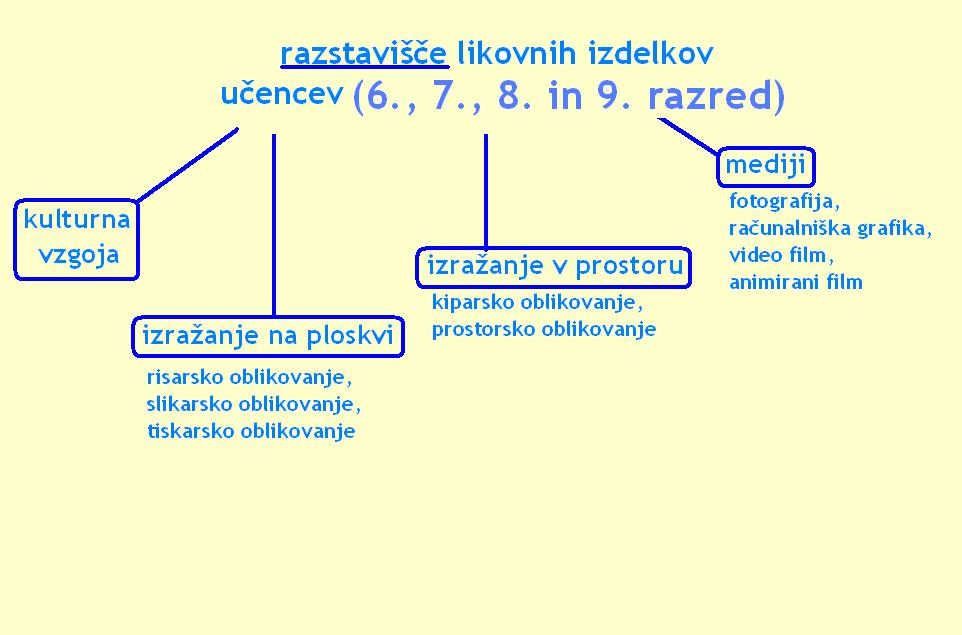 razstavišče likovnih izdelkov
učencev (6., 7., 8. in 9. razred)

kulturna vzgoja

izražanje na ploskvi

risarsko oblikovanje,
slikarsko oblikovanje,
tiskarsko oblikovanje

izražanje v prostoru

kiparsko oblikovanje,
prostorsko oblikovanje

mediji

fotografija,
računalniška grafika,
video film,
animirani film